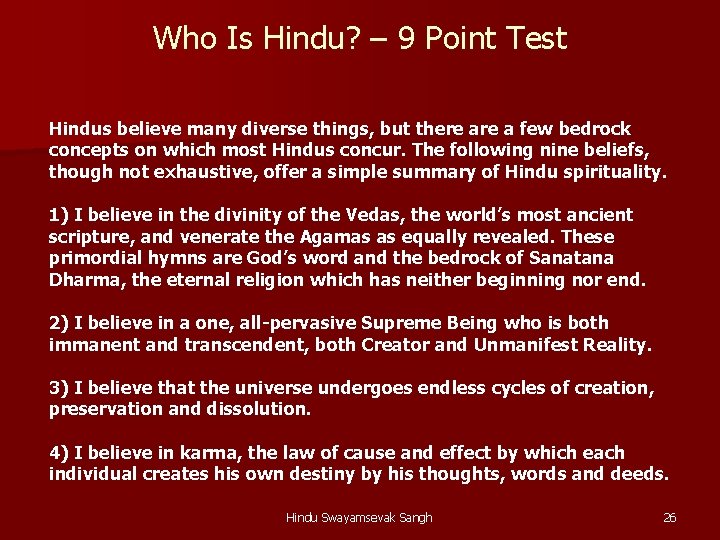 Who Is Hindu? – 9 Point Test

Hindus believe many diverse things, but there are a few bedrock concepts on which most Hindus concur. The following nine beliefs, though not exhaustive, offer a simple summary of Hindu spirituality.

1) I believe in the divinity of the Vedas, the world's most ancient scripture, and venerate the Agamas as equally revealed. These primordial hymns are God's word and the bedrock of Sanatana Dharma, the eternal religion which has neither beginning nor end.

2) I believe in a one, all-pervasive Supreme Being who is both immanent and transcendent, both Creator and Unmanifest Reality.

3) I believe that the universe undergoes endless cycles of creation, preservation and dissolution.

4) I believe in karma, the law of cause and effect by which each individual creates his own destiny by his thoughts, words and deeds.

Hindu Swayamsevak Sangh

26